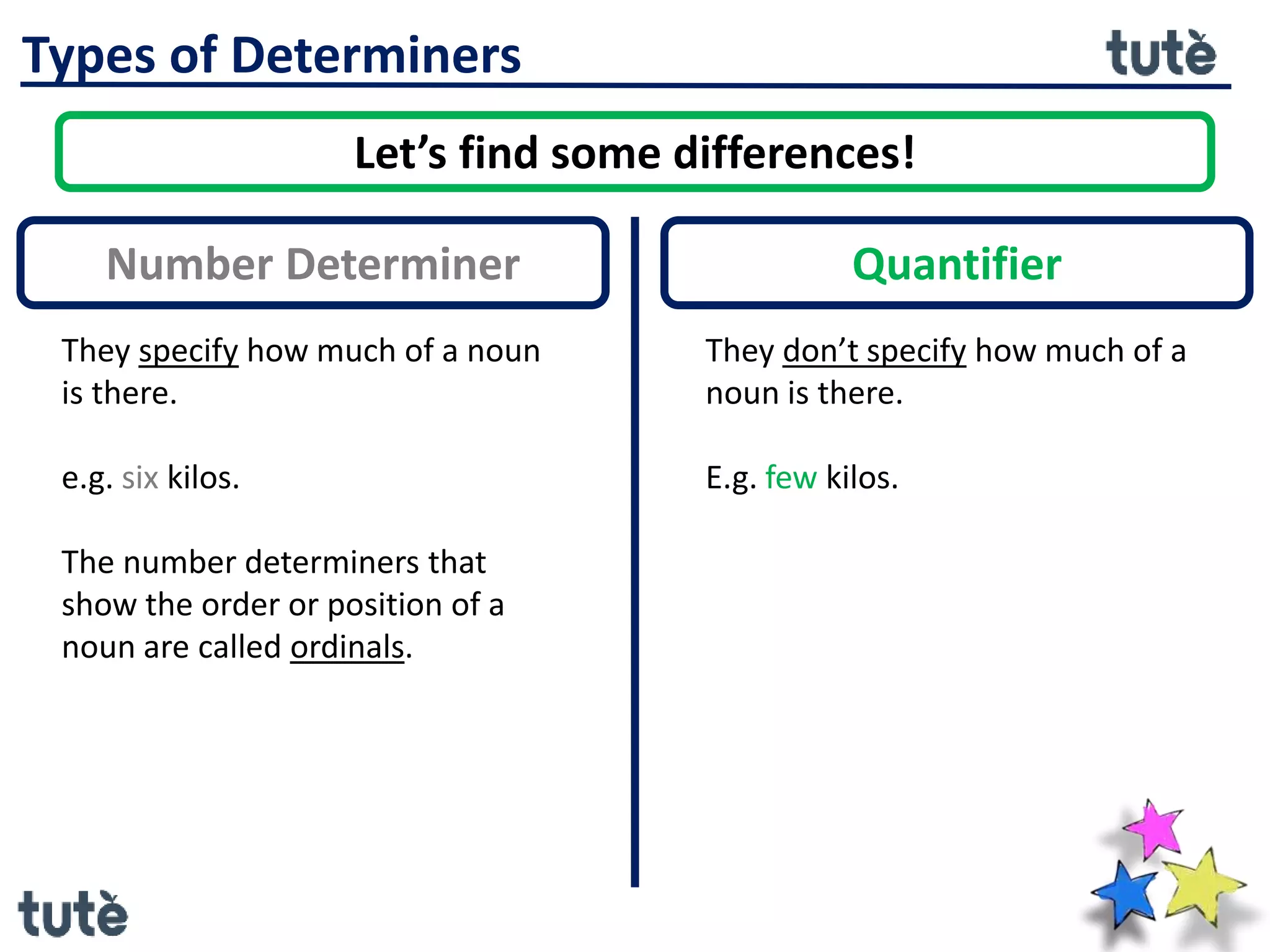 Types of Determiners

tutè

Let's find some differences!

Number Determiner

They specify how much of a noun is there.

e.g. six kilos.

The number determiners that show the order or position of a noun are called ordinals.

Quantifier

They don't specify how much of a noun is there.

E.g. few kilos.

tutè